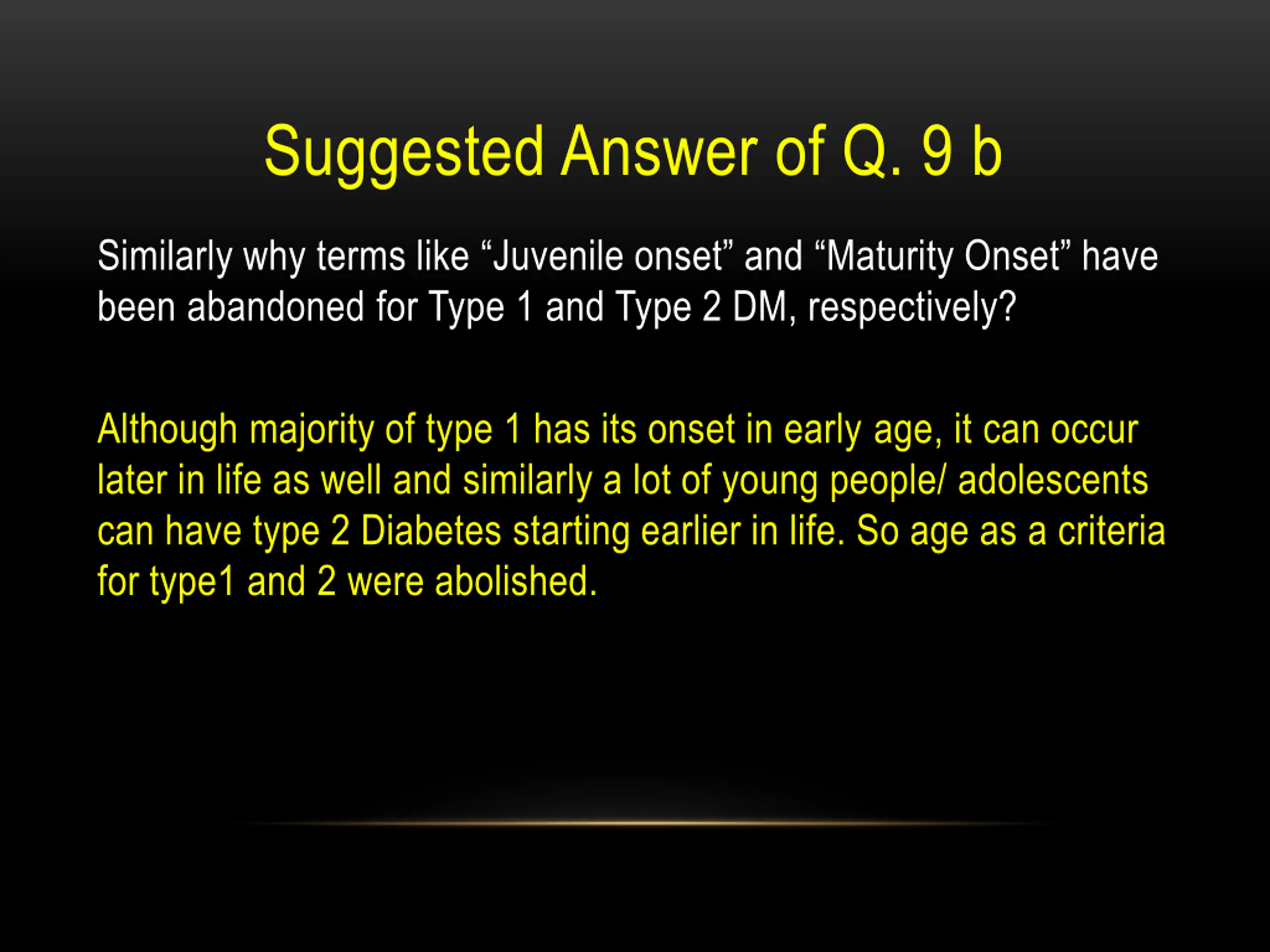 Suggested Answer of Q. 9 b

Similarly why terms like “Juvenile onset” and “Maturity Onset” have been abandoned for Type 1 and Type 2 DM, respectively?

Although majority of type 1 has its onset in early age, it can occur later in life as well and similarly a lot of young people/ adolescents can have type 2 Diabetes starting earlier in life. So age as a criteria for type1 and 2 were abolished.